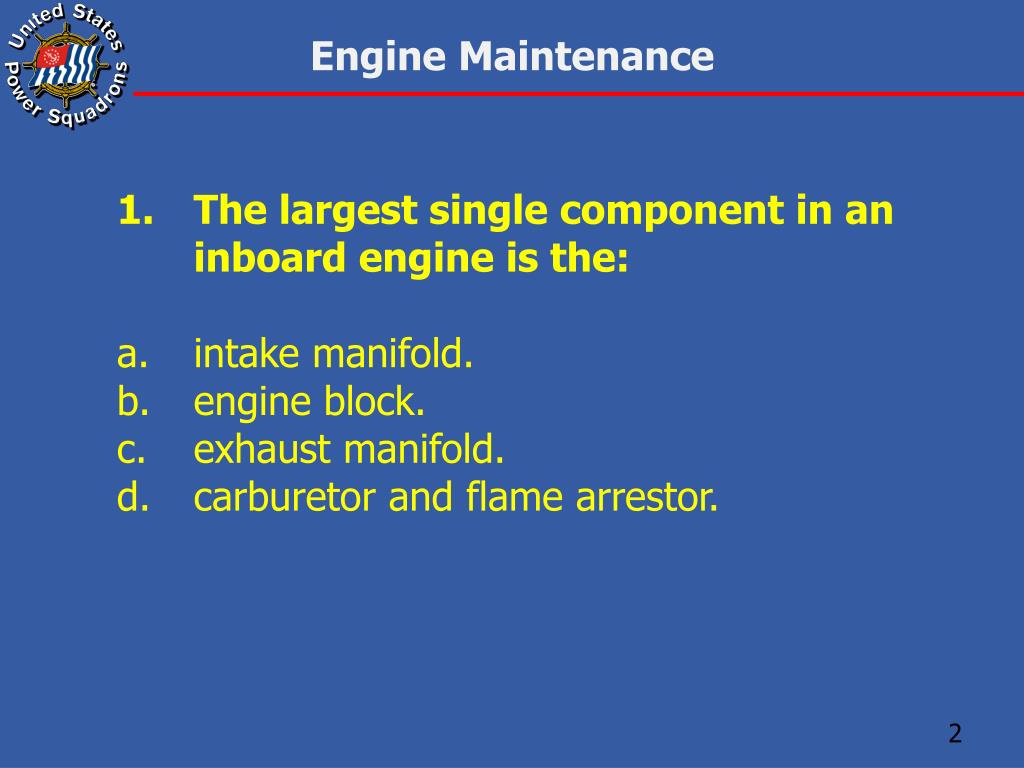 United States Power Squadrons

Engine Maintenance

1. The largest single component in an inboard engine is the:

a. intake manifold.
b. engine block.
c. exhaust manifold.
d. carburetor and flame arrestor.

2